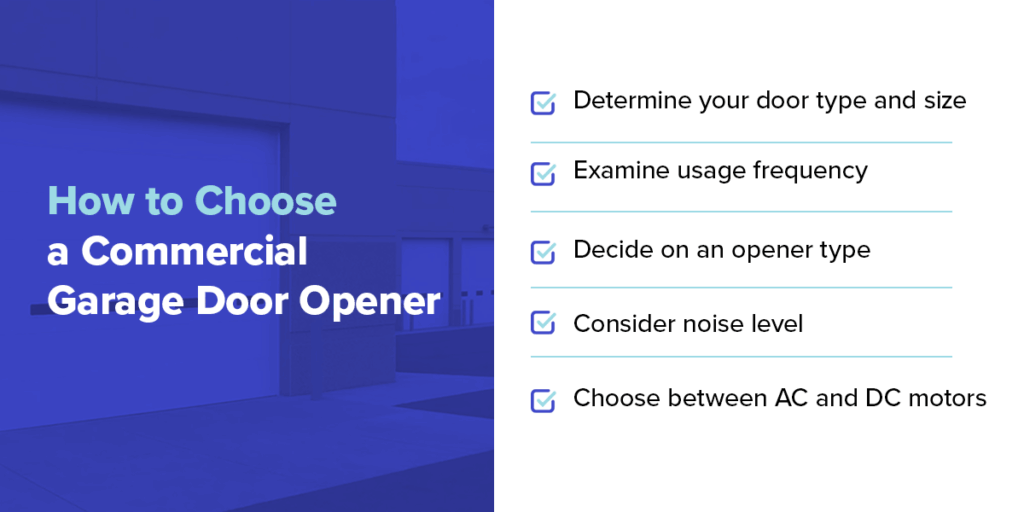 How to Choose a Commercial Garage Door Opener

Determine your door type and size

Examine usage frequency

Decide on an opener type

Consider noise level

Choose between AC and DC motors